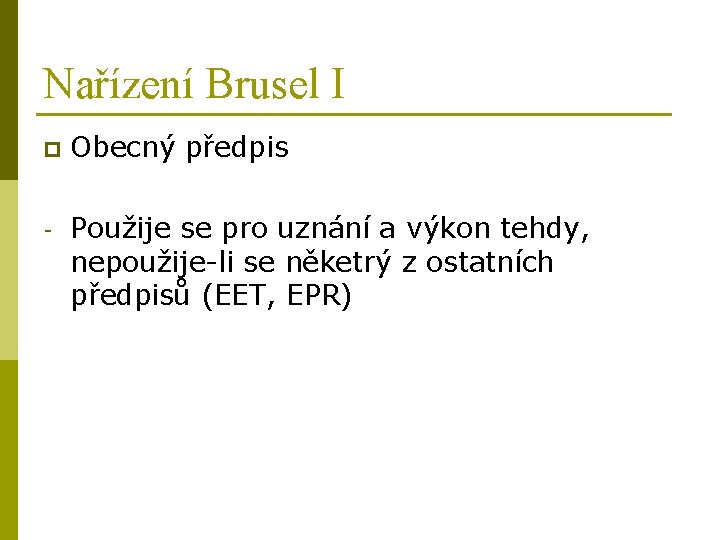 Nařízení Brusel I

Obecný předpis

- Použije se pro uznání a výkon tehdy, nepoužije-li se něketrý z ostatních předpisů (EET, EPR)